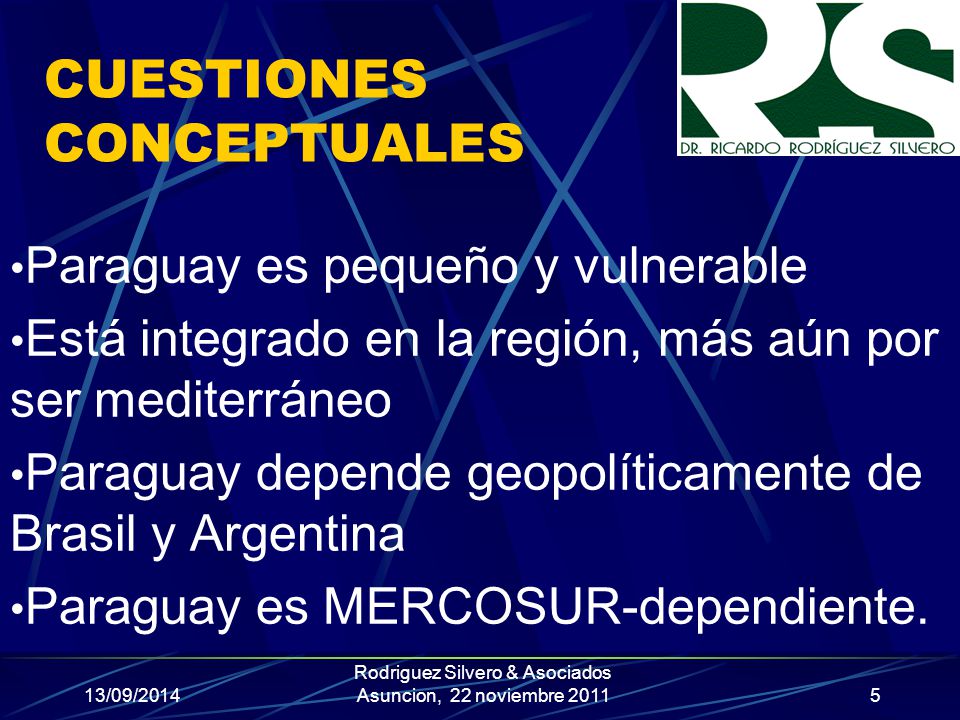 CUESTIONES CONCEPTUALES

RS
DR. RICARDO RODRÍGUEZ SILVERO

•Paraguay es pequeño y vulnerable

•Está integrado en la región, más aún por ser mediterráneo

•Paraguay depende geopolíticamente de Brasil y Argentina

•Paraguay es MERCOSUR-dependiente.

13/09/2014

Rodriguez Silvero & Asociados
Asuncion, 22 noviembre 2011

5